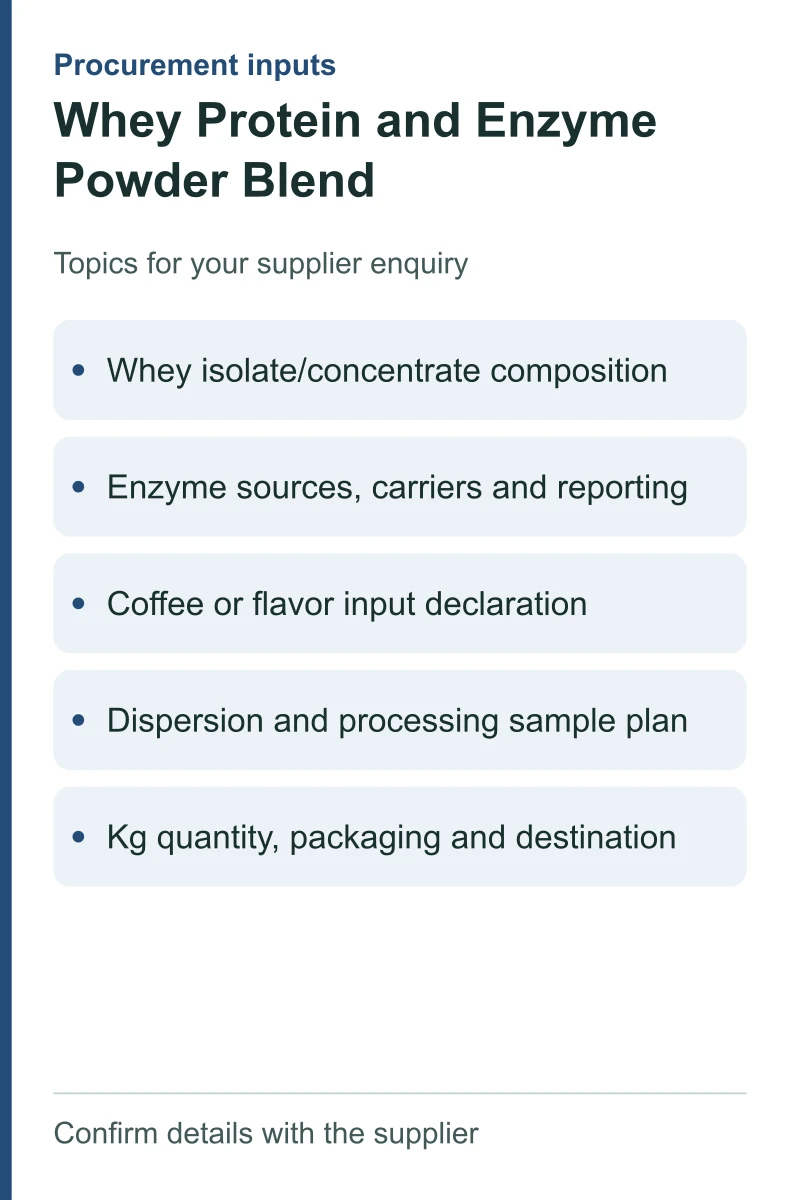 Procurement inputs

Whey Protein and Enzyme Powder Blend

Topics for your supplier enquiry

• Whey isolate/concentrate composition

• Enzyme sources, carriers and reporting

• Coffee or flavor input declaration

• Dispersion and processing sample plan

• Kg quantity, packaging and destination

Confirm details with the supplier